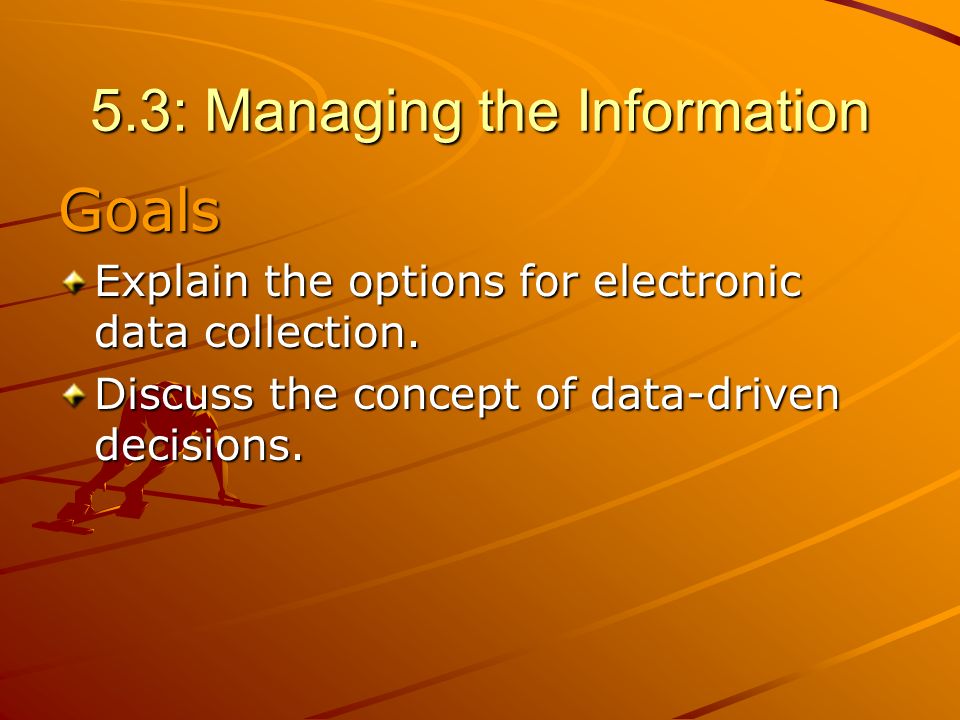 5.3: Managing the Information

Goals

Explain the options for electronic data collection.

Discuss the concept of data-driven decisions.